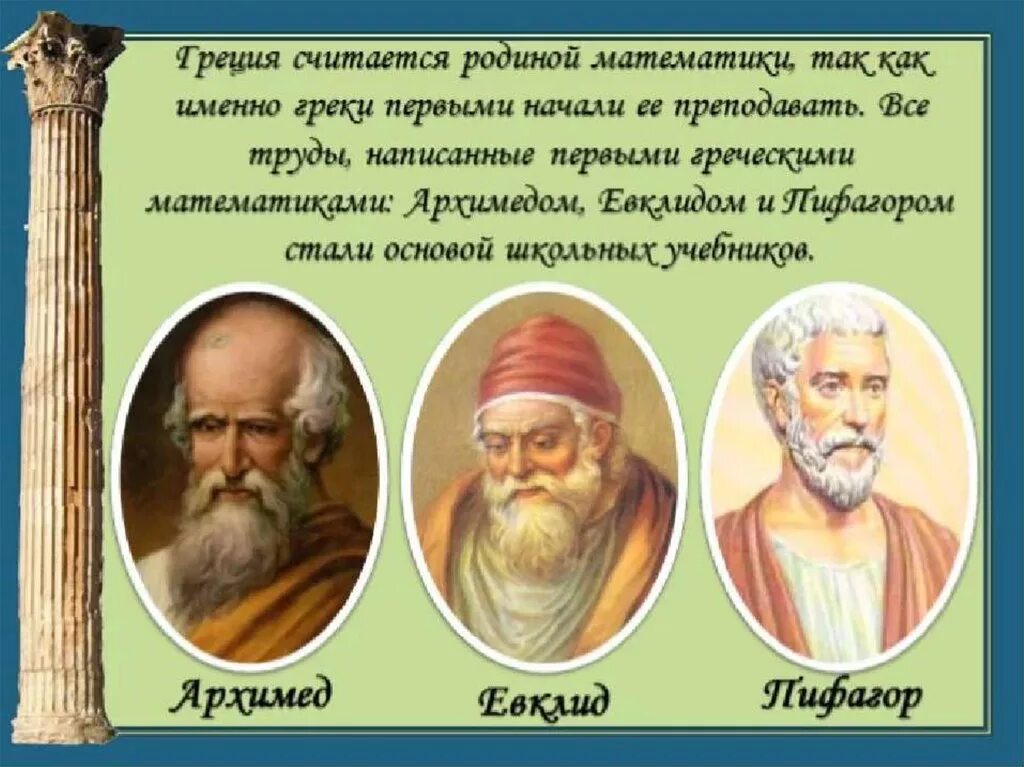 Греция считается родиной математики, так как именно греки первыми начали ее преподавать. Все труды, написанные первыми греческими математиками: Архимедом, Евклидом и Пифагором стали основой школьных учебников.

Архимед

Евклид

Пифагор